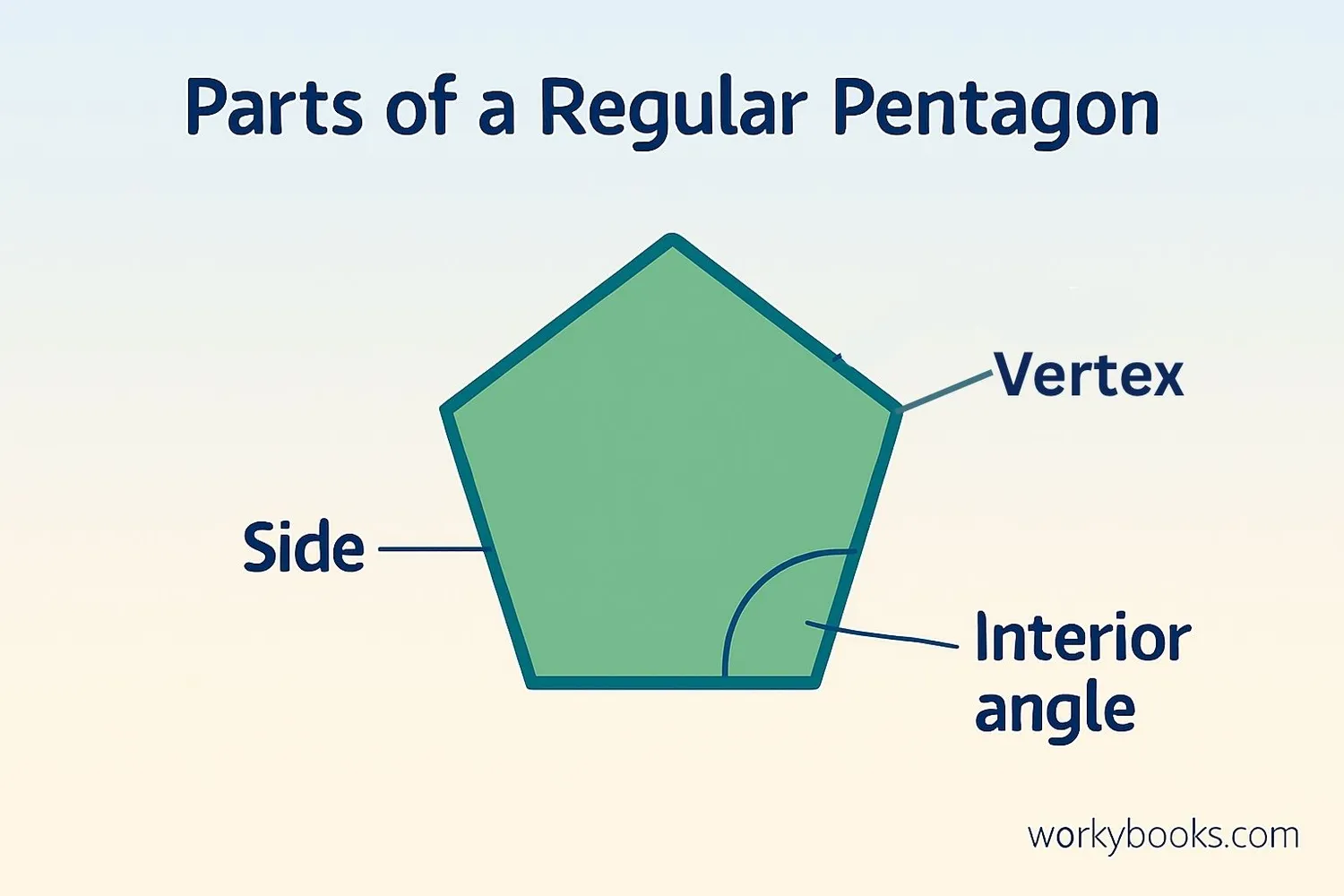 Parts of a Regular Pentagon

Vertex

Side

Interior angle

workybooks.com